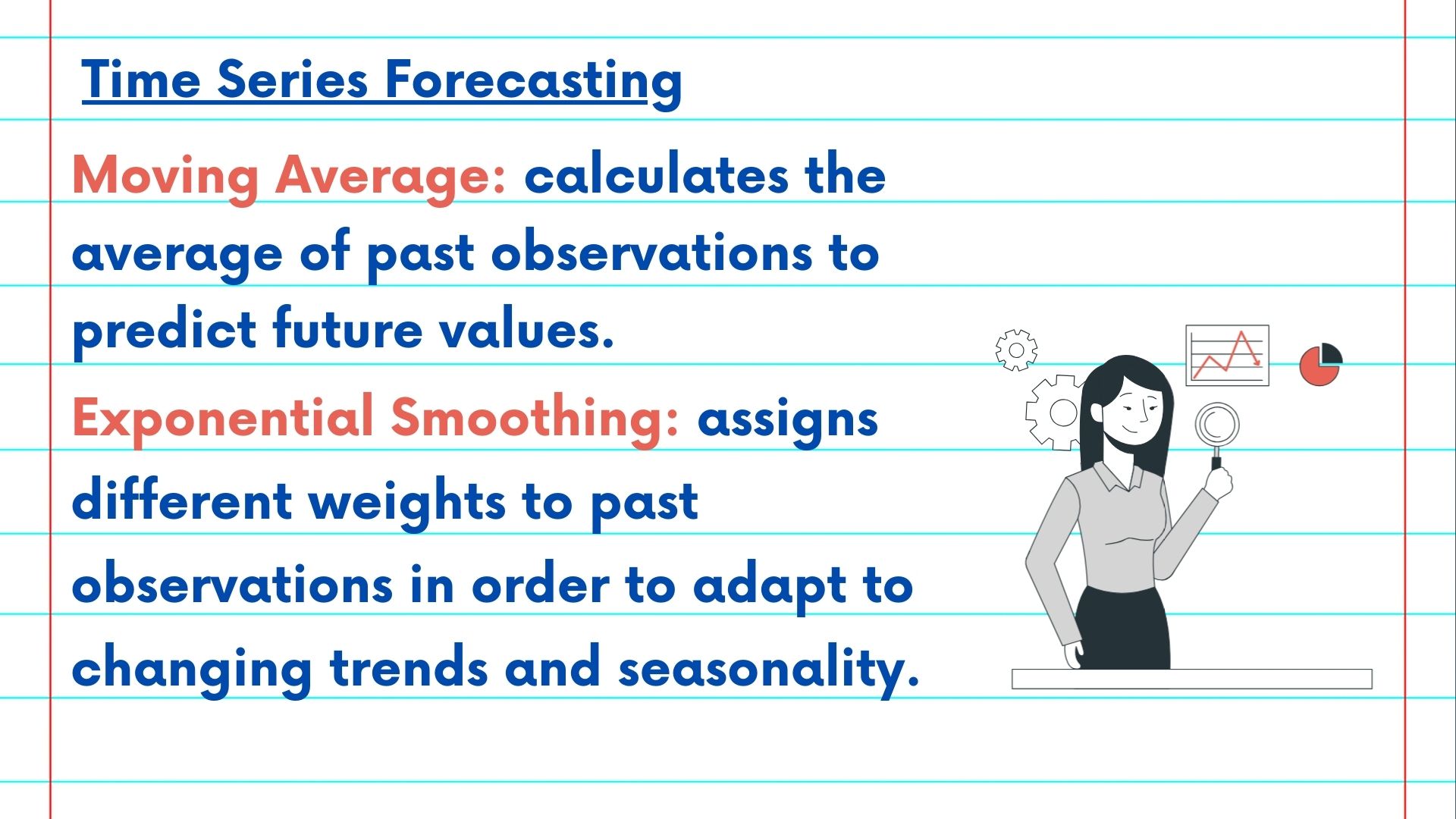 Time Series Forecasting

Moving Average: calculates the average of past observations to predict future values.

Exponential Smoothing: assigns different weights to past observations in order to adapt to changing trends and seasonality.